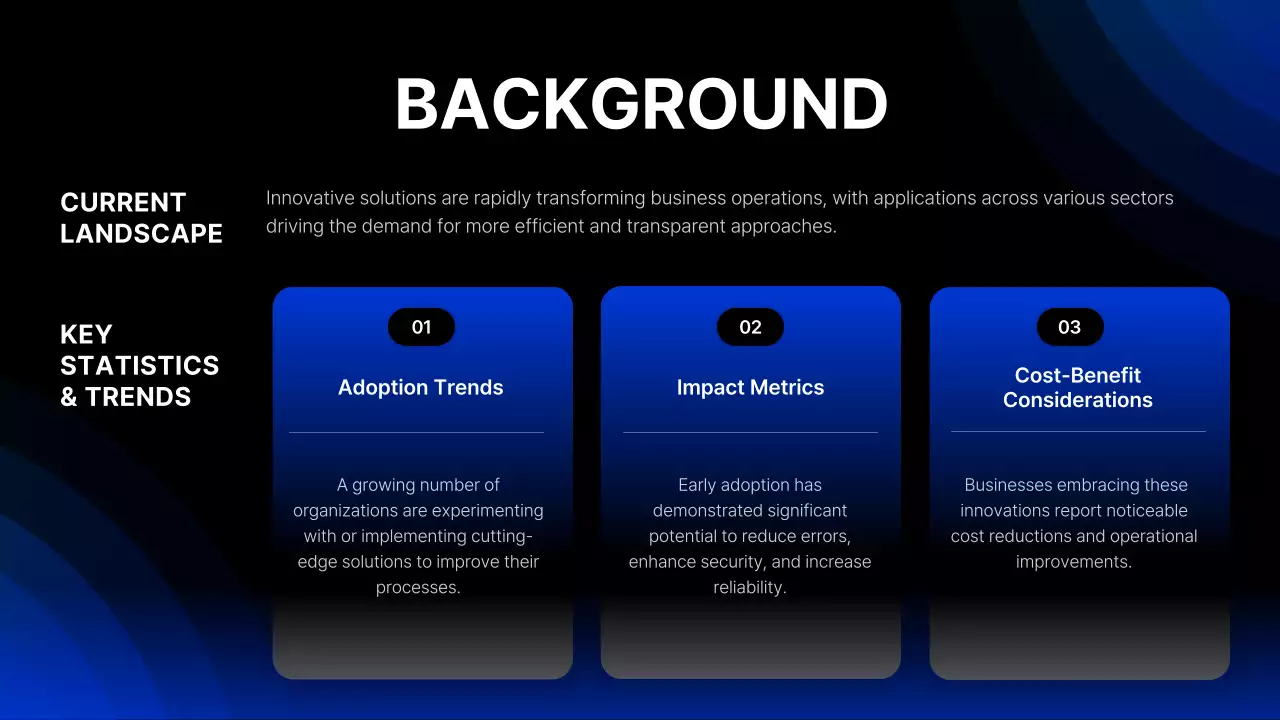 BACKGROUND

CURRENT LANDSCAPE

Innovative solutions are rapidly transforming business operations, with applications across various sectors driving the demand for more efficient and transparent approaches.

KEY STATISTICS & TRENDS

01

Adoption Trends

A growing number of organizations are experimenting with or implementing cutting-edge solutions to improve their processes.

02

Impact Metrics

Early adoption has demonstrated significant potential to reduce errors, enhance security, and increase reliability.

03

Cost-Benefit Considerations

Businesses embracing these innovations report noticeable cost reductions and operational improvements.